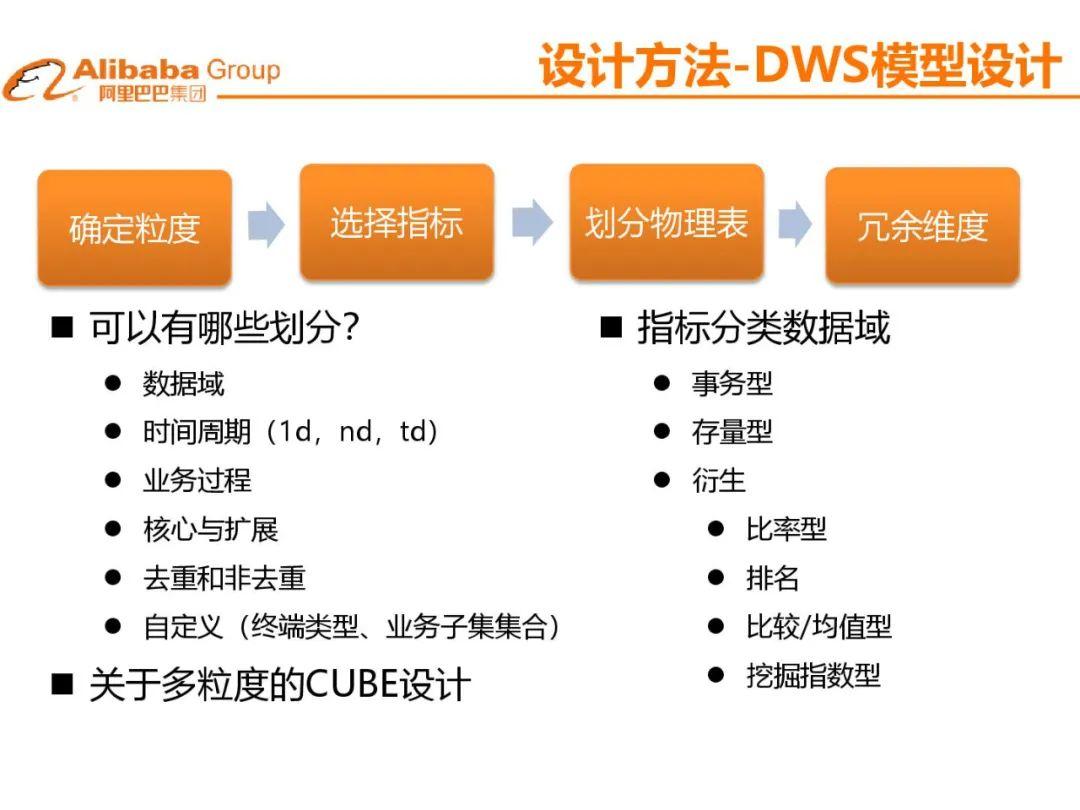 Alibaba Group
阿里巴巴集团

设计方法-DWS模型设计

确定粒度

选择指标

划分物理表

冗余维度

■ 可以有哪些划分?
● 数据域
● 时间周期（1d，nd，td）
● 业务过程
● 核心与扩展
● 去重和非去重
● 自定义（终端类型、业务子集集合）

■ 关于多粒度的CUBE设计

■ 指标分类数据域
● 事务型
● 存量型
● 衍生
● 比率型
● 排名
● 比较/均值型
● 挖掘指数型